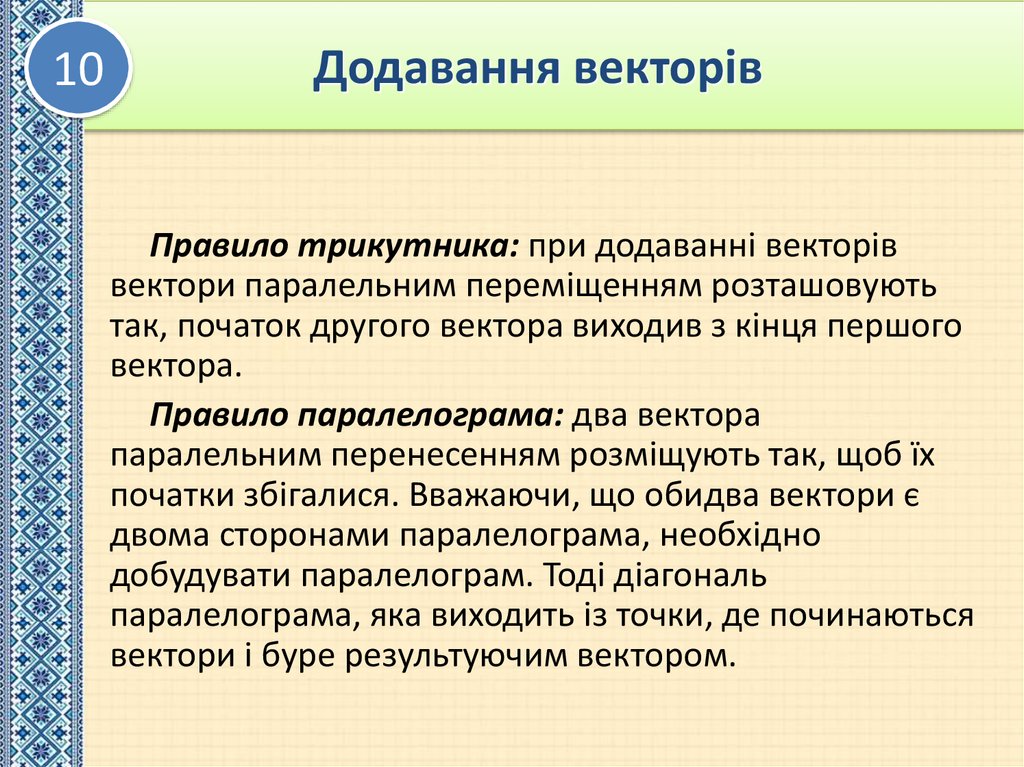 10

Додавання векторів

Правило трикутника: при додаванні векторів вектори паралельним переміщенням розташовують так, початок другого вектора виходив з кінця першого вектора.

Правило паралелограма: два вектора паралельним перенесенням розміщують так, щоб їх початки збігалися. Вважаючи, що обидва вектори є двома сторонами паралелограма, необхідно добудувати паралелограм. Тоді діагональ паралелограма, яка виходить із точки, де починаються вектори і буре результуючим вектором.